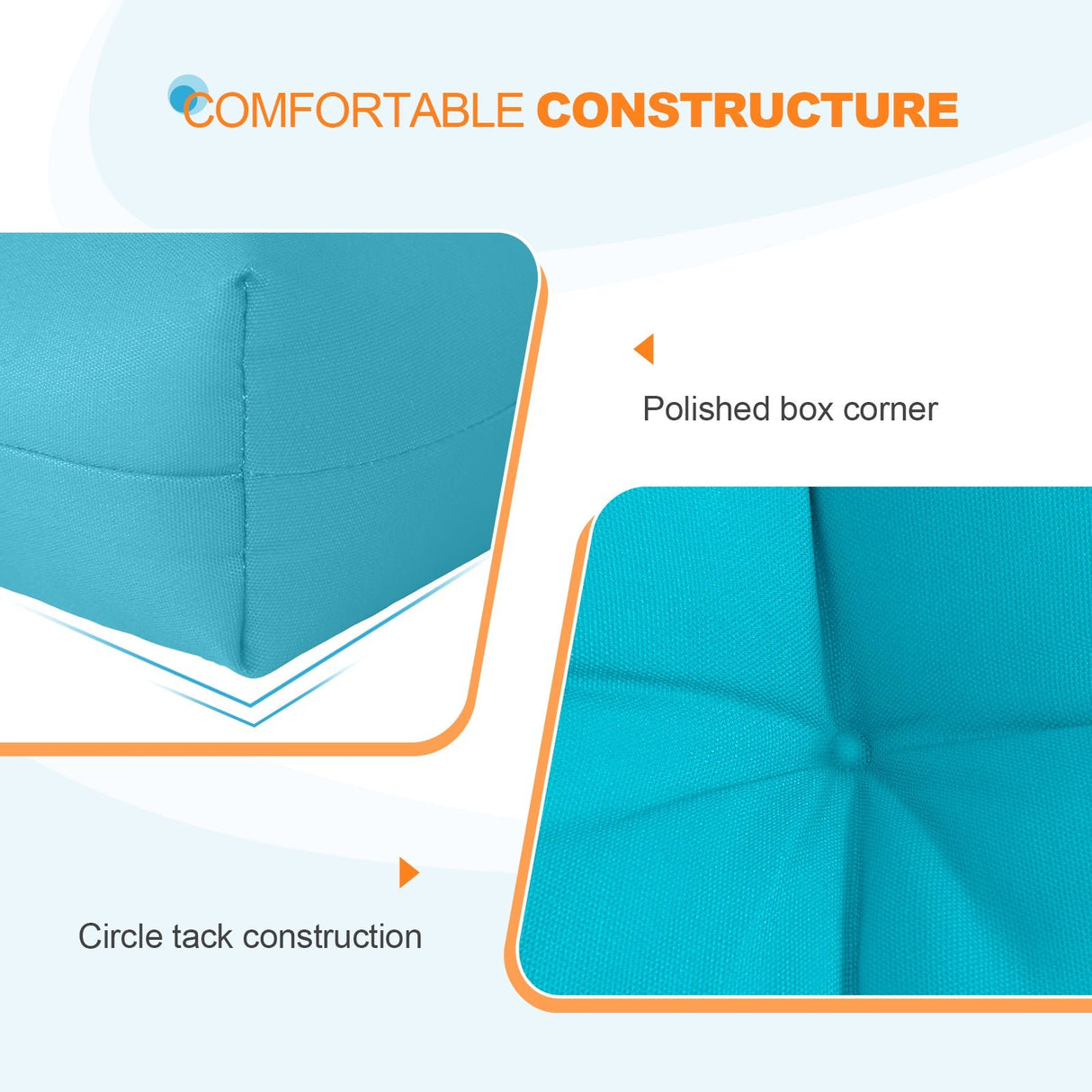 COMFORTABLE CONSTRUCTURE

Polished box corner

Circle tack construction